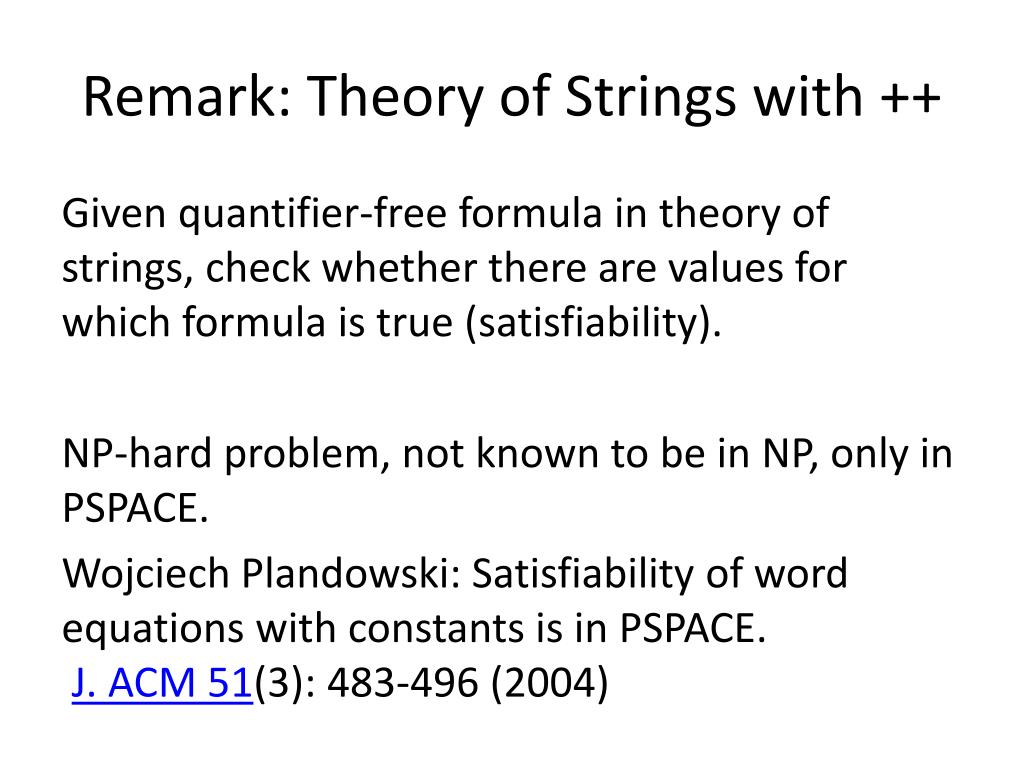 Remark: Theory of Strings with ++

Given quantifier-free formula in theory of strings, check whether there are values for which formula is true (satisfiability).

NP-hard problem, not known to be in NP, only in PSPACE.

Wojciech Plandowski: Satisfiability of word equations with constants is in PSPACE. J. ACM 51(3): 483-496 (2004)